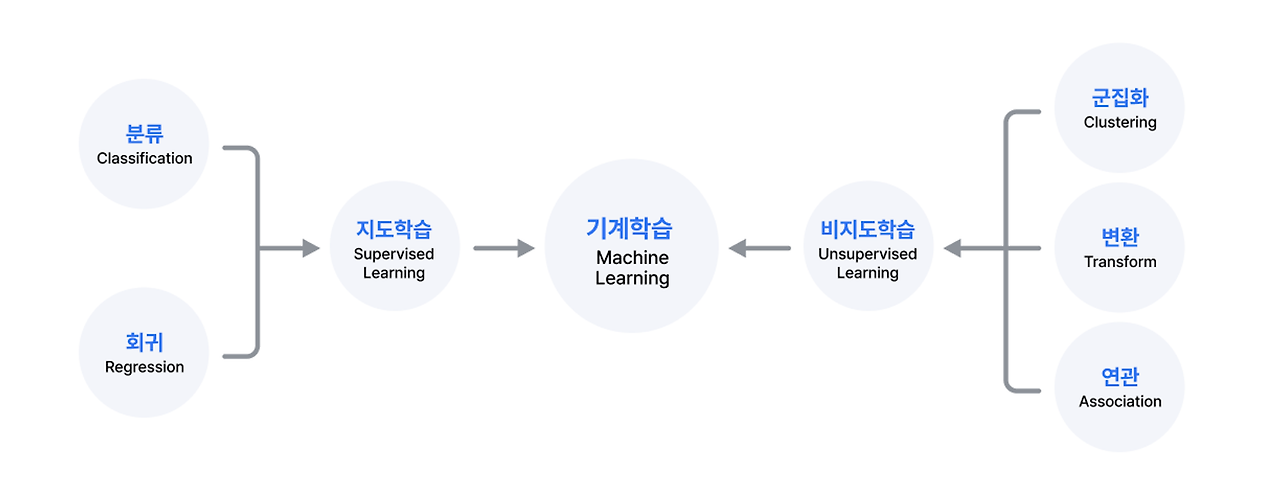 분류
Classification

회귀
Regression

지도학습
Supervised Learning

기계학습
Machine Learning

비지도학습
Unsupervised Learning

군집화
Clustering

변환
Transform

연관
Association